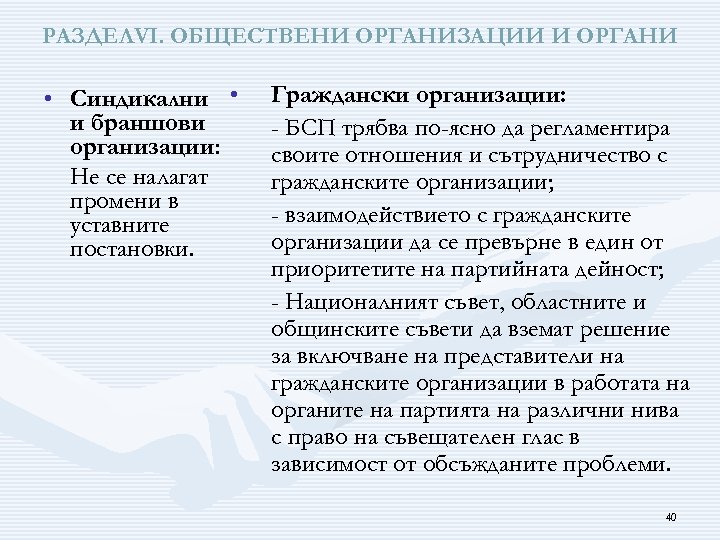 РАЗДЕЛVI. ОБЩЕСТВЕНИ ОРГАНИЗАЦИИ И ОРГАНИ

• Синдикални и браншови организации:
Не се налагат промени в уставните постановки.

• Граждански организации:
- БСП трябва по-ясно да регламентира своите отношения и сътрудничество с гражданските организации;
- взаимодействието с гражданските организации да се превърне в един от приоритетите на партийната дейност;
- Националният съвет, областните и общинските съвети да вземат решение за включване на представители на гражданските организации в работата на органите на партията на различни нива с право на съвещателен глас в зависимост от обсъжданите проблеми.

40